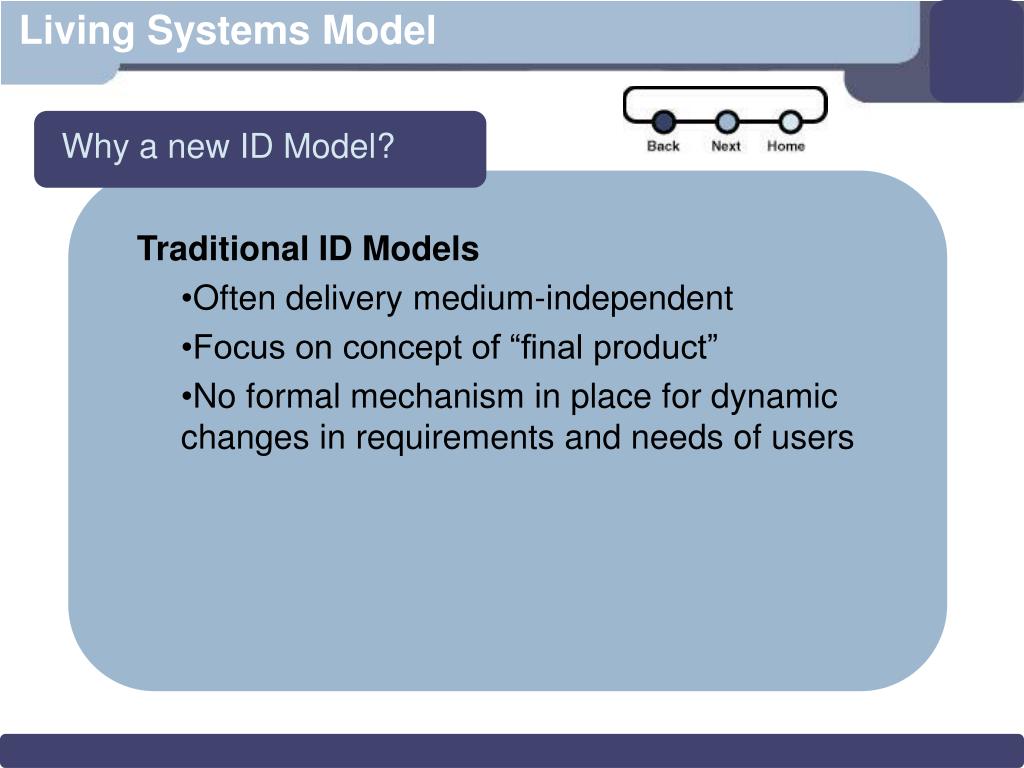 Living Systems Model

Why a new ID Model?

Back Next Home

Traditional ID Models

•Often delivery medium-independent

•Focus on concept of “final product”

•No formal mechanism in place for dynamic changes in requirements and needs of users